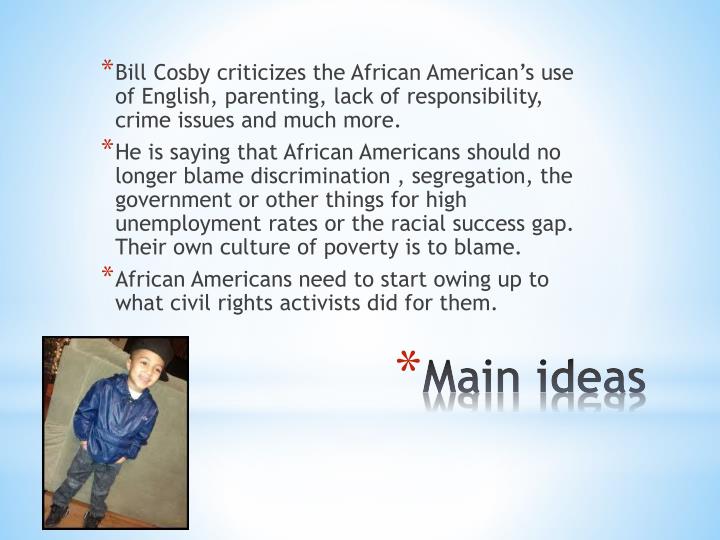 *Bill Cosby criticizes the African American's use of English, parenting, lack of responsibility, crime issues and much more.

*He is saying that African Americans should no longer blame discrimination , segregation, the government or other things for high unemployment rates or the racial success gap. Their own culture of poverty is to blame.

*African Americans need to start owing up to what civil rights activists did for them.

*Main ideas